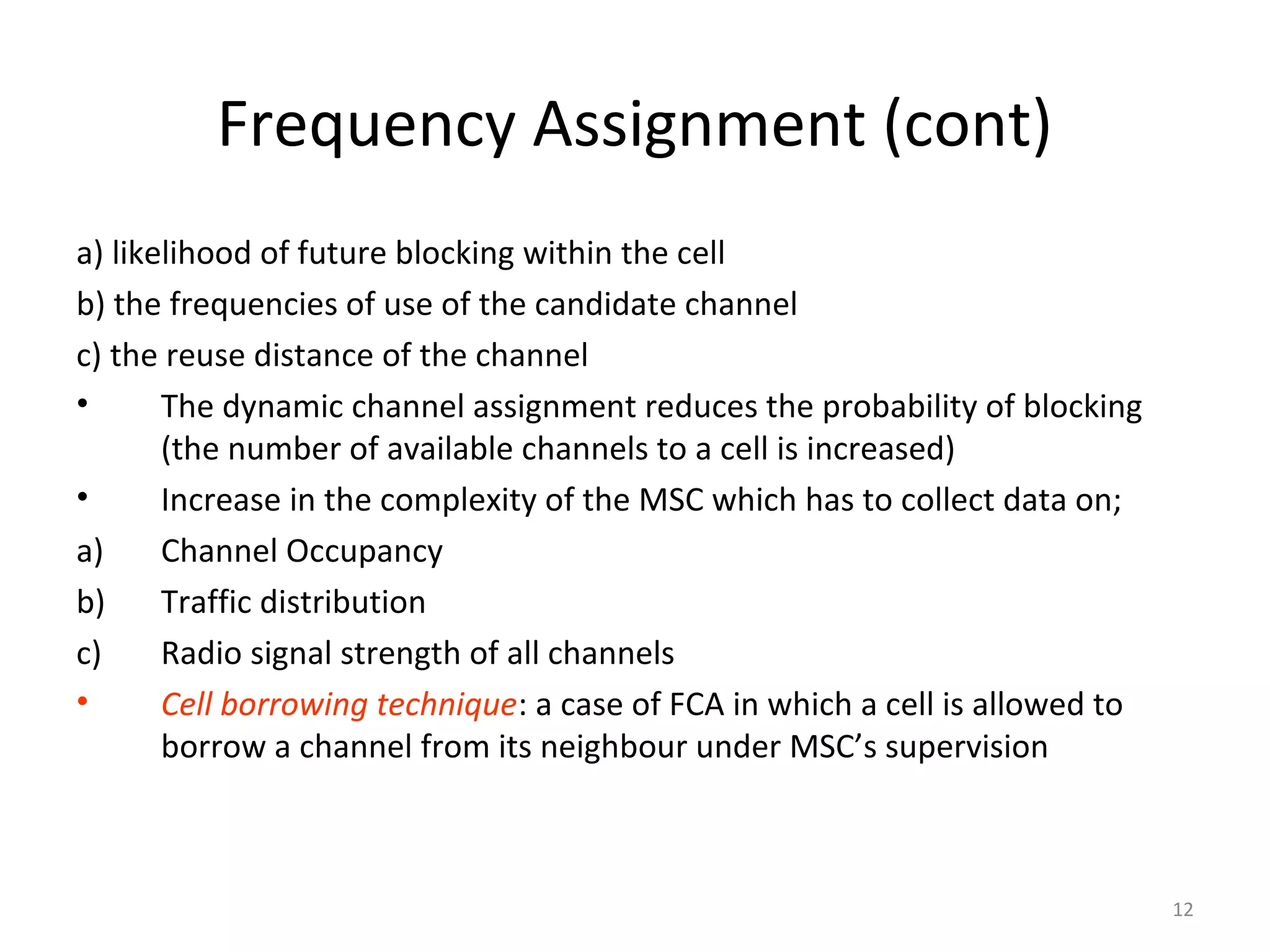 Frequency Assignment (cont)

a) likelihood of future blocking within the cell

b) the frequencies of use of the candidate channel

c) the reuse distance of the channel

• The dynamic channel assignment reduces the probability of blocking (the number of available channels to a cell is increased)

• Increase in the complexity of the MSC which has to collect data on;

a) Channel Occupancy

b) Traffic distribution

c) Radio signal strength of all channels

• Cell borrowing technique: a case of FCA in which a cell is allowed to borrow a channel from its neighbour under MSC's supervision

12